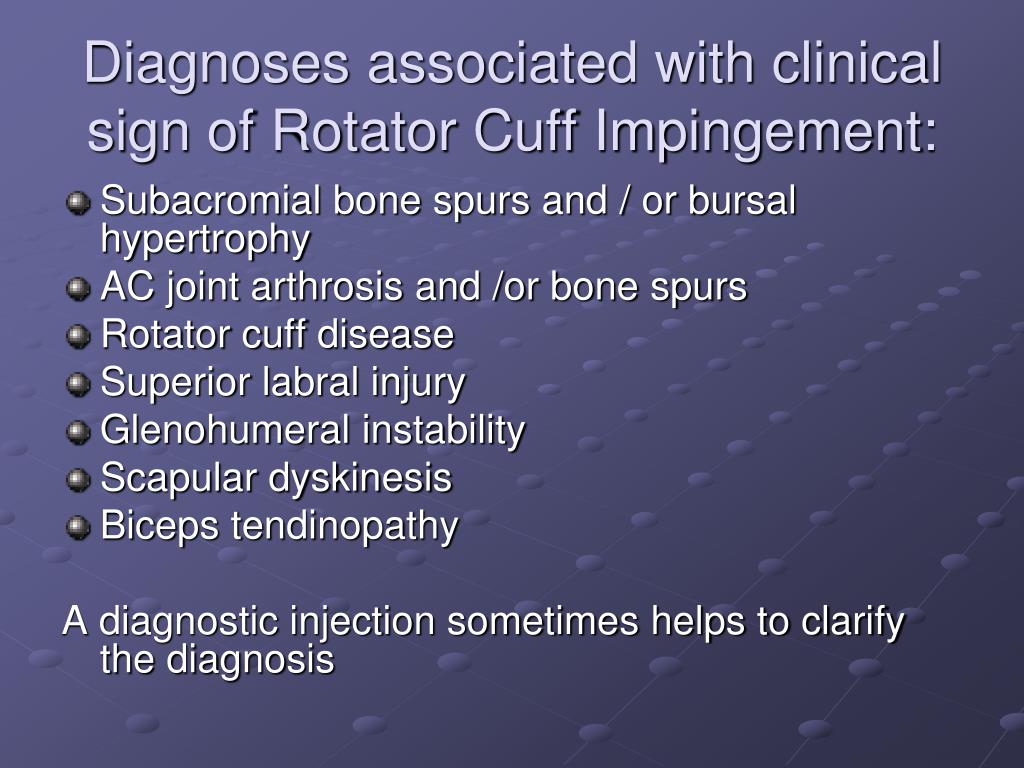 Diagnoses associated with clinical sign of Rotator Cuff Impingement:

- Subacromial bone spurs and / or bursal hypertrophy
- AC joint arthrosis and /or bone spurs
- Rotator cuff disease
- Superior labral injury
- Glenohumeral instability
- Scapular dyskinesis
- Biceps tendinopathy

A diagnostic injection sometimes helps to clarify the diagnosis